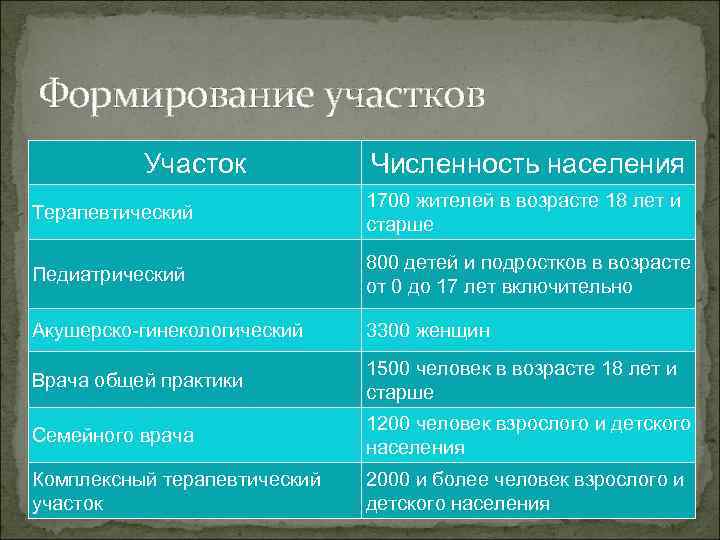 Формирование участков

| Участок | Численность населения |
|---|---|
| Терапевтический | 1700 жителей в возрасте 18 лет и старше |
| Педиатрический | 800 детей и подростков в возрасте от 0 до 17 лет включительно |
| Акушерско-гинекологический | 3300 женщин |
| Врача общей практики | 1500 человек в возрасте 18 лет и старше |
| Семейного врача | 1200 человек взрослого и детского населения |
| Комплексный терапевтический участок | 2000 и более человек взрослого и детского населения |